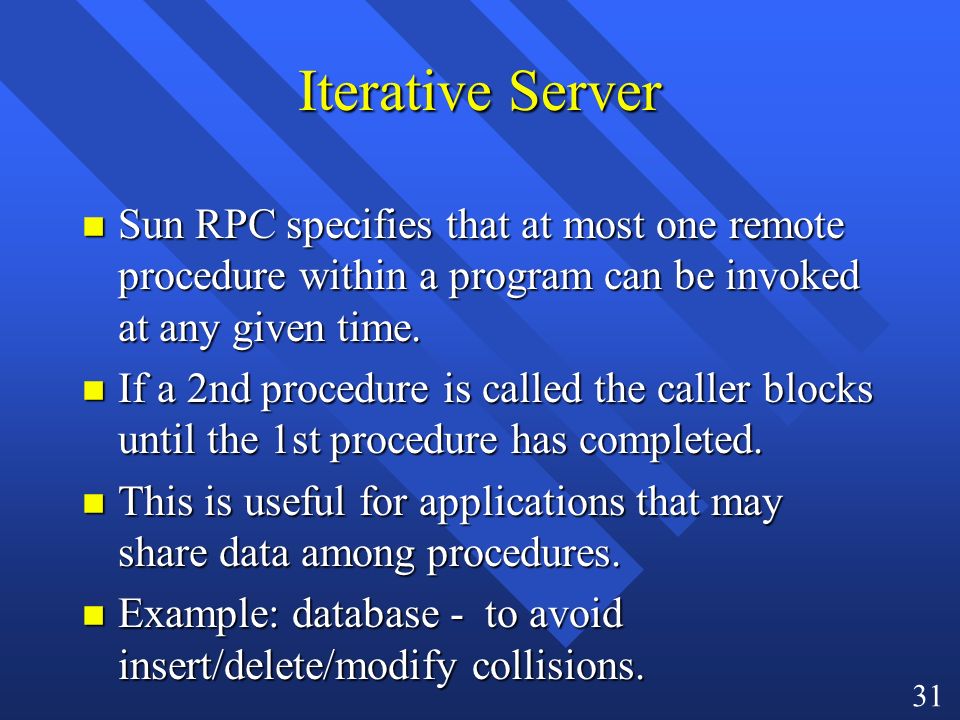 Iterative Server

- Sun RPC specifies that at most one remote procedure within a program can be invoked at any given time.
- If a 2nd procedure is called the caller blocks until the 1st procedure has completed.
- This is useful for applications that may share data among procedures.
- Example: database - to avoid insert/delete/modify collisions.

31